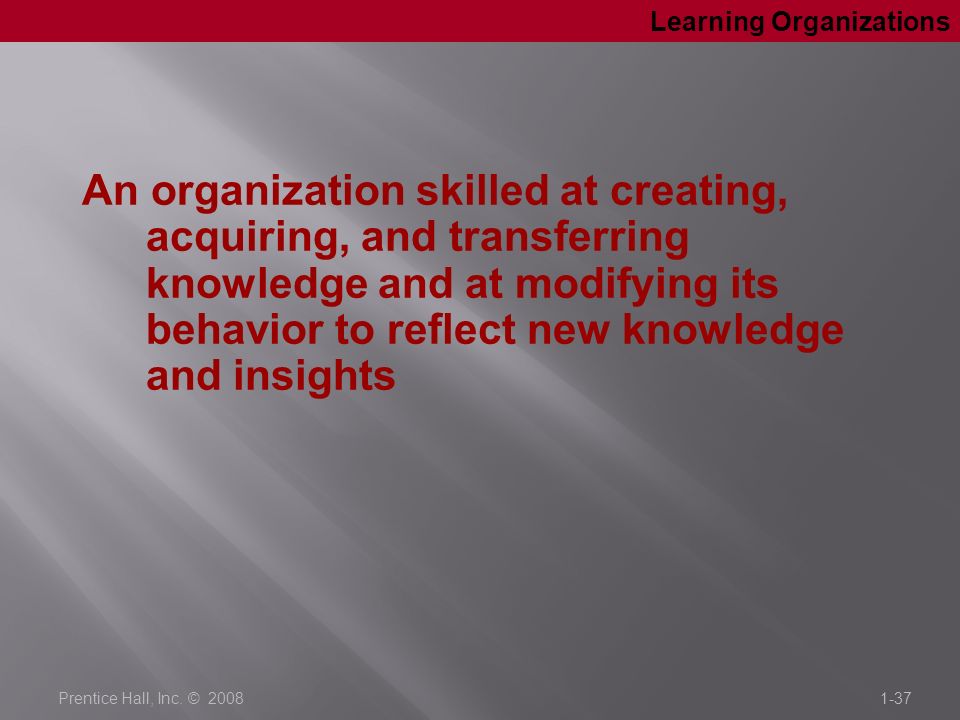 Learning Organizations

An organization skilled at creating, acquiring, and transferring knowledge and at modifying its behavior to reflect new knowledge and insights

Prentice Hall, Inc. © 2008

1-37